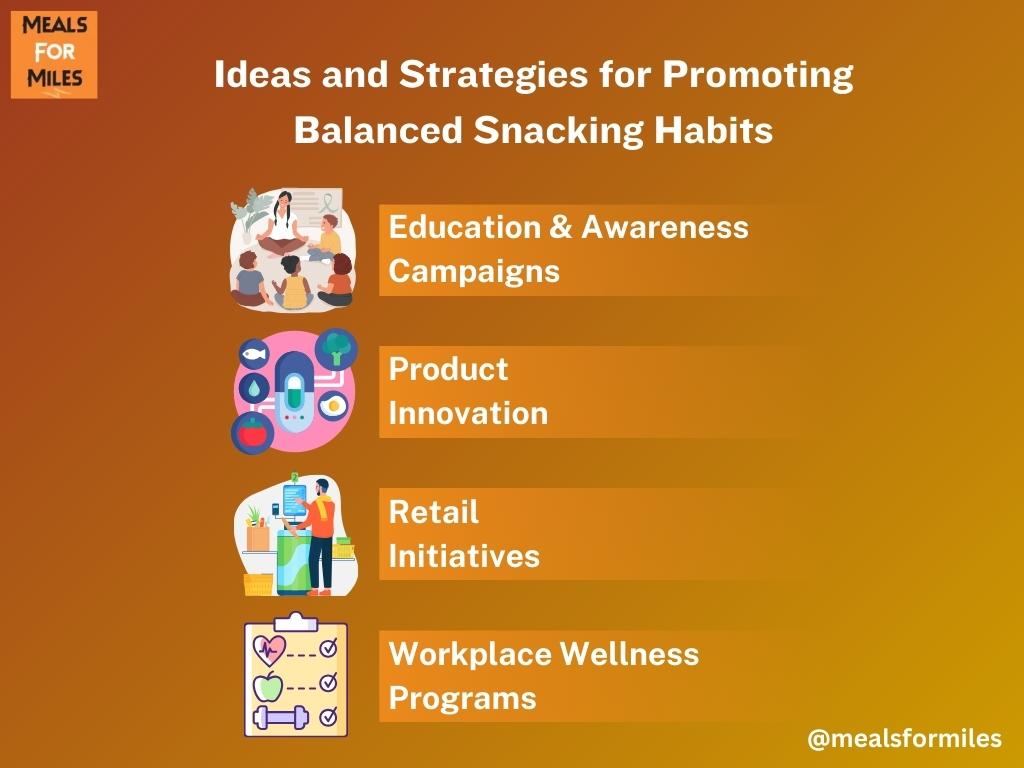 MEALS FOR MILES

Ideas and Strategies for Promoting Balanced Snacking Habits

Education & Awareness Campaigns

Product Innovation

Retail Initiatives

Workplace Wellness Programs

@mealsformiles